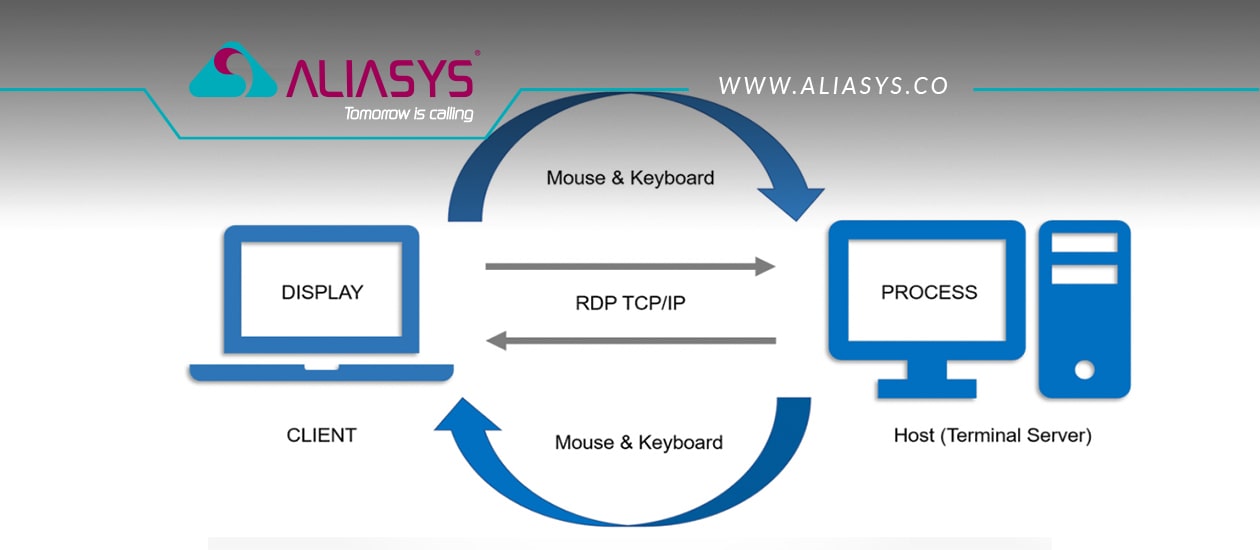 ALIASYS®
Tomorrow is calling

WWW.ALIASYS.CO

Mouse & Keyboard

DISPLAY

RDP TCP/IP

PROCESS

CLIENT

Mouse & Keyboard

Host (Terminal Server)